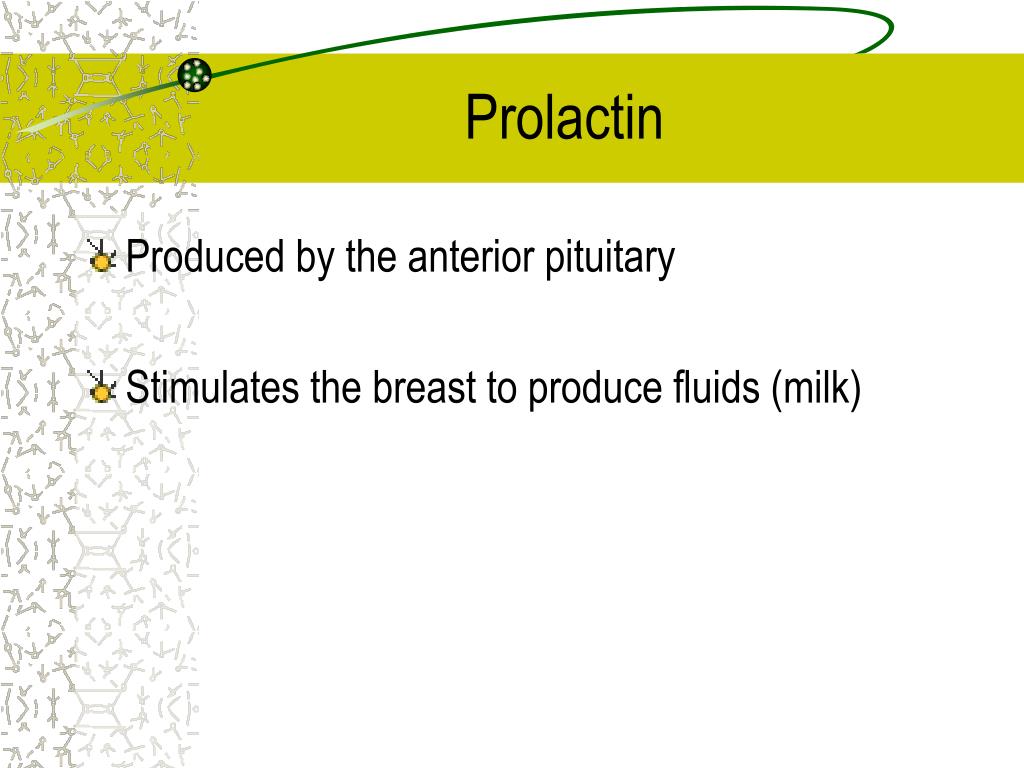 Prolactin

Produced by the anterior pituitary

Stimulates the breast to produce fluids (milk)